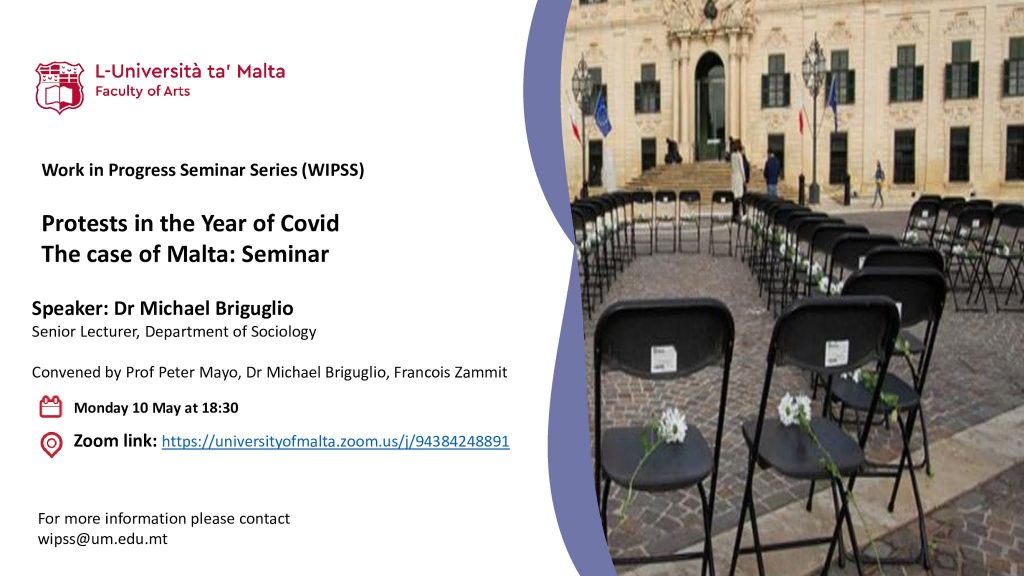 L-Università ta' Malta
Faculty of Arts

Work in Progress Seminar Series (WIPSS)

Protests in the Year of Covid
The case of Malta: Seminar

Speaker: Dr Michael Briguglio
Senior Lecturer, Department of Sociology

Convened by Prof Peter Mayo, Dr Michael Briguglio, Francois Zammit

Monday 10 May at 18:30

Zoom link: https://universityofmalta.zoom.us/j/94384248891

For more information please contact
wipss@um.edu.mt